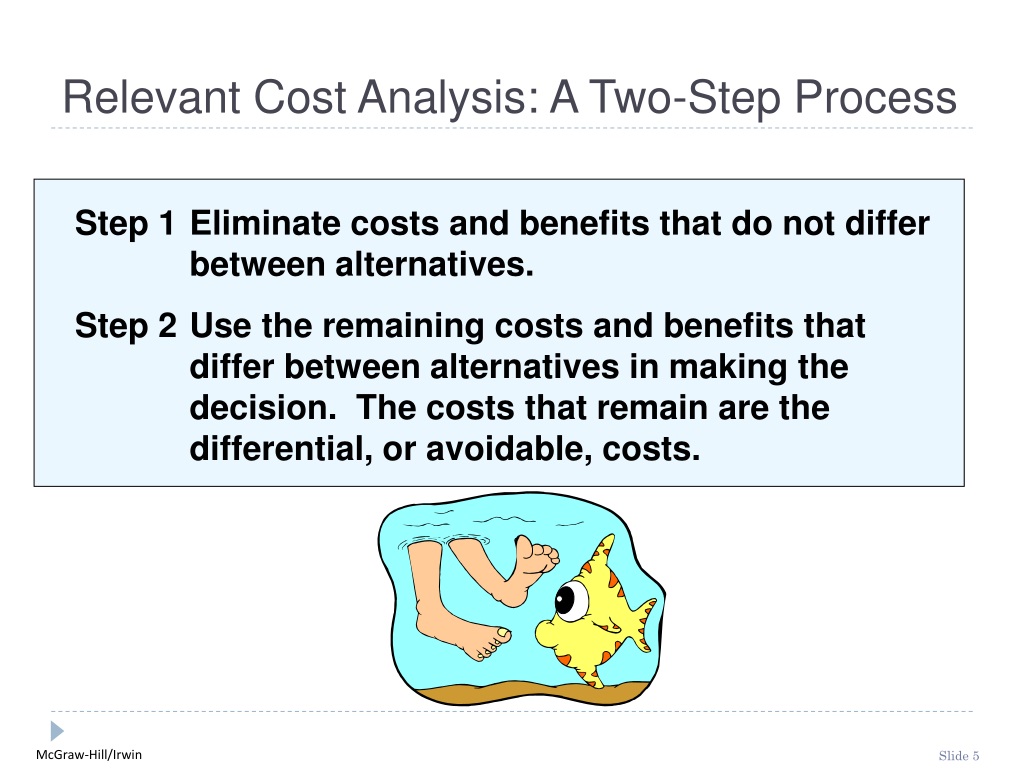 Relevant Cost Analysis: A Two-Step Process

Step 1 Eliminate costs and benefits that do not differ between alternatives.

Step 2 Use the remaining costs and benefits that differ between alternatives in making the decision. The costs that remain are the differential, or avoidable, costs.

McGraw-Hill/Irwin

Slide 5